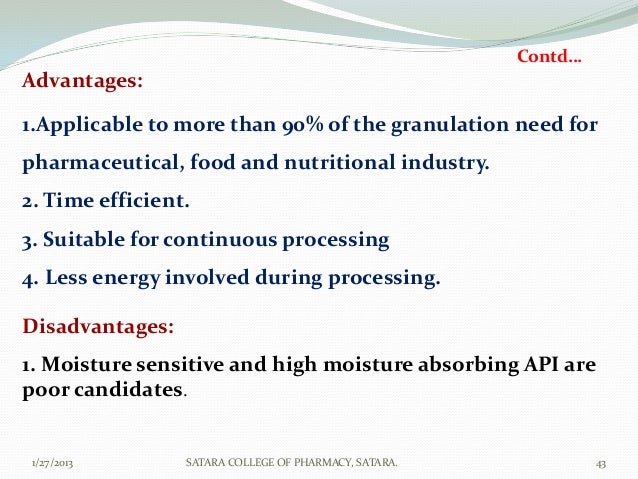 Contd…

Advantages:

1.Applicable to more than 90% of the granulation need for pharmaceutical, food and nutritional industry.

2. Time efficient.

3. Suitable for continuous processing

4. Less energy involved during processing.

Disadvantages:

1. Moisture sensitive and high moisture absorbing API are poor candidates.

1/27/2013 SATARA COLLEGE OF PHARMACY, SATARA. 43